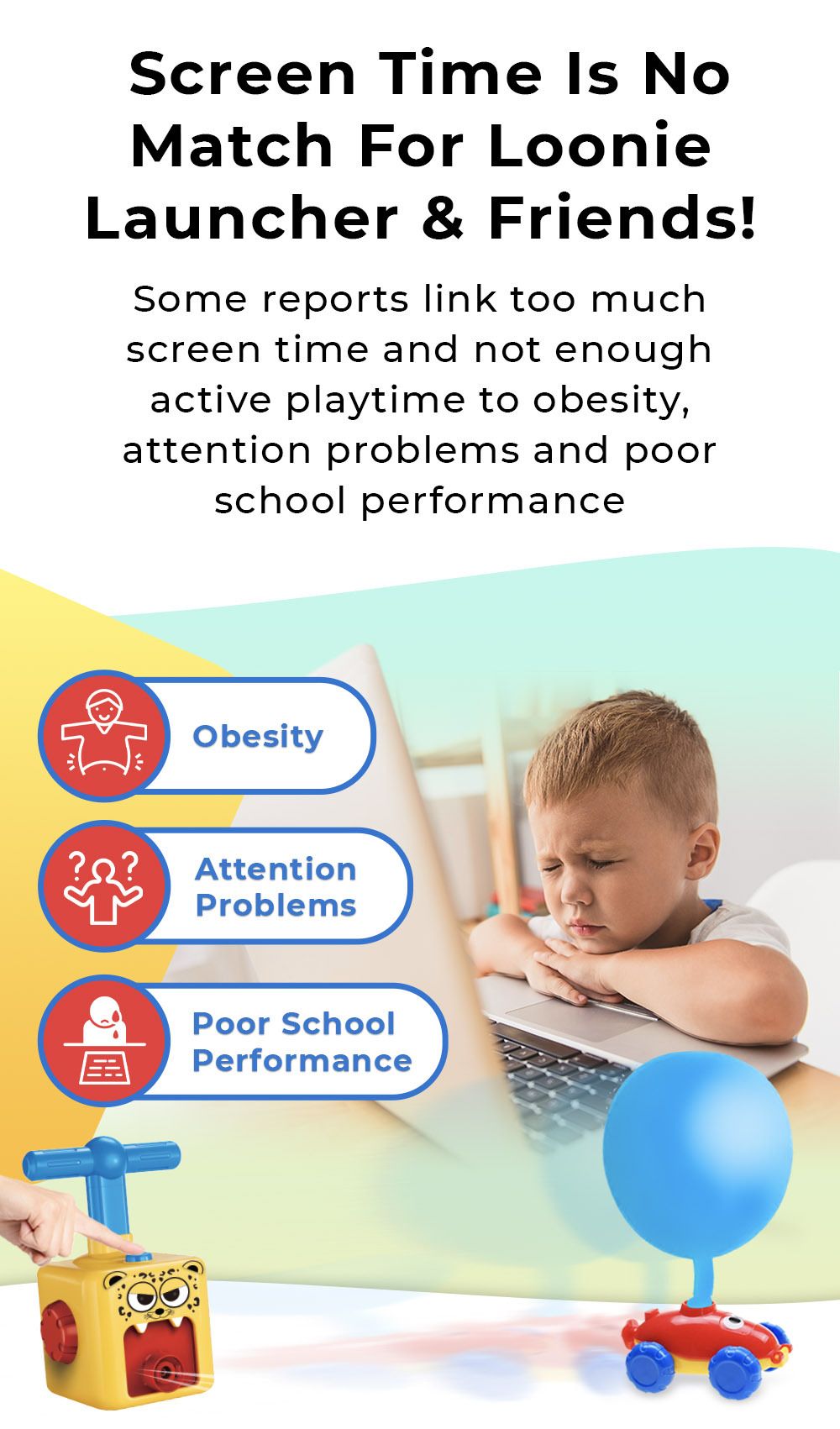 Screen Time Is No Match For Loonie Launcher & Friends!

Some reports link too much screen time and not enough active playtime to obesity, attention problems and poor school performance

Obesity

Attention Problems

Poor School Performance